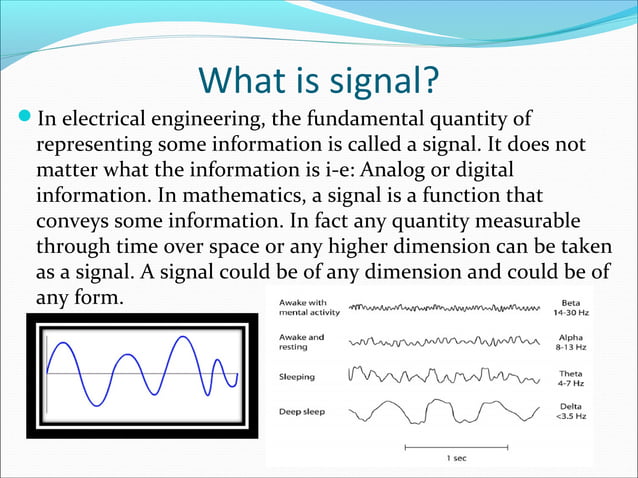 What is signal?

In electrical engineering, the fundamental quantity of representing some information is called a signal. It does not matter what the information is i-e: Analog or digital information. In mathematics, a signal is a function that conveys some information. In fact any quantity measurable through time over space or any higher dimension can be taken as a signal. A signal could be of any dimension and could be of any form.

Awake with mental activity
Beta 14-30 Hz

Awake and resting
Alpha 8-13 Hz

Sleeping
Theta 4-7 Hz

Deep sleep
Delta <3.5 Hz

1 sec